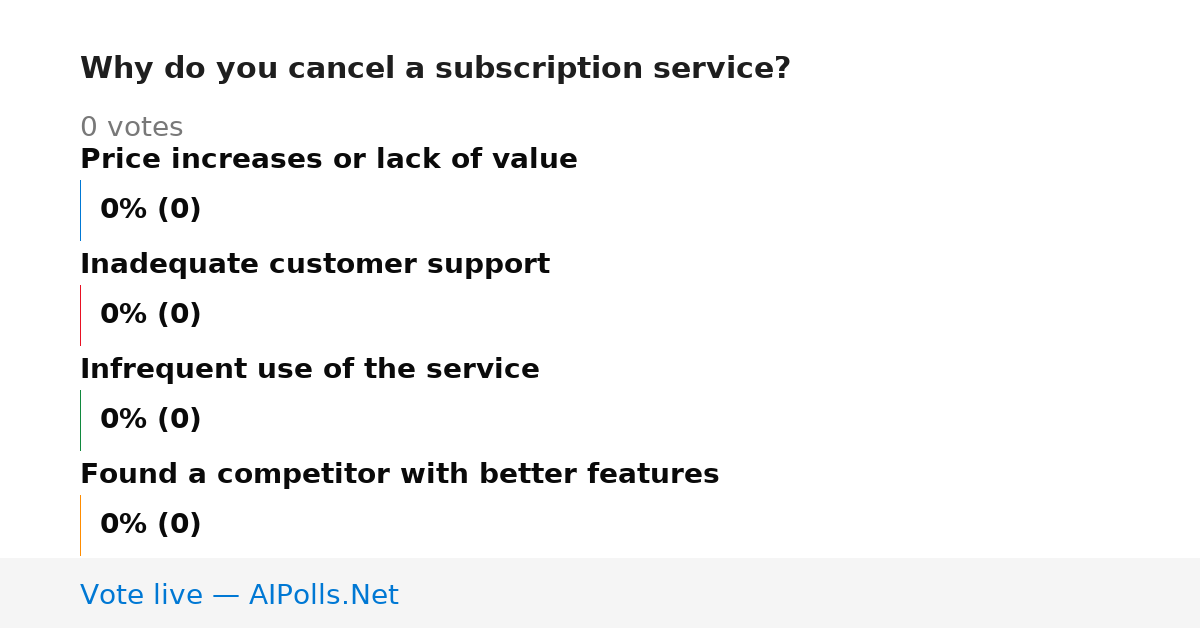 Why do you cancel a subscription service?

0 votes

Price increases or lack of value

0% (0)

Inadequate customer support

0% (0)

Infrequent use of the service

0% (0)

Found a competitor with better features

0% (0)

Vote live — AIPolls.Net